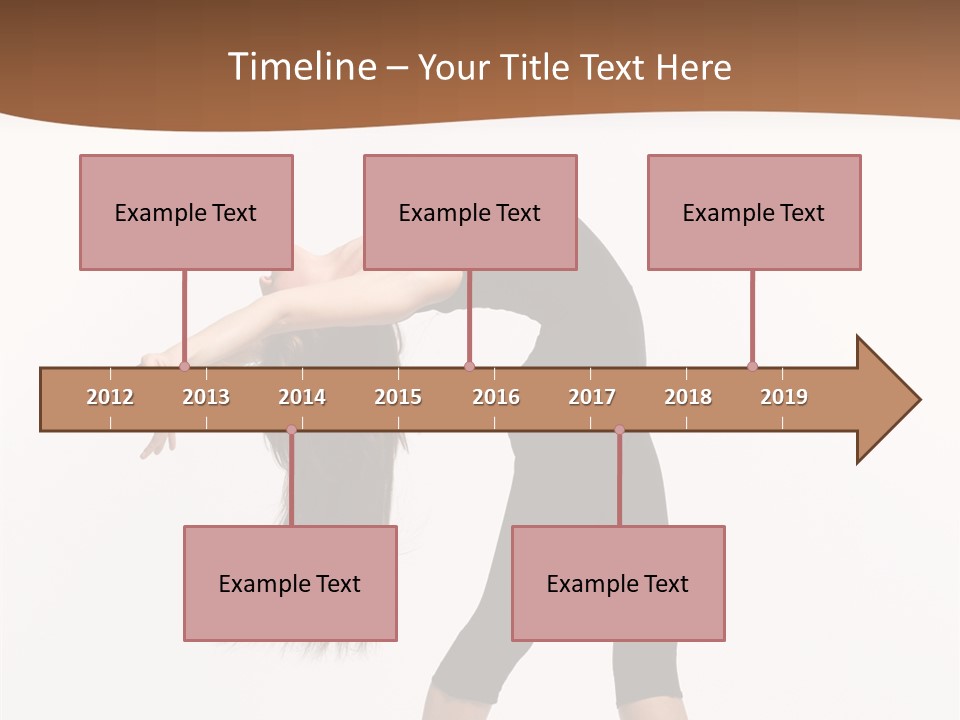 Timeline – Your Title Text Here

Example Text

Example Text

Example Text

2012 2013 2014 2015 2016 2017 2018 2019

Example Text

Example Text